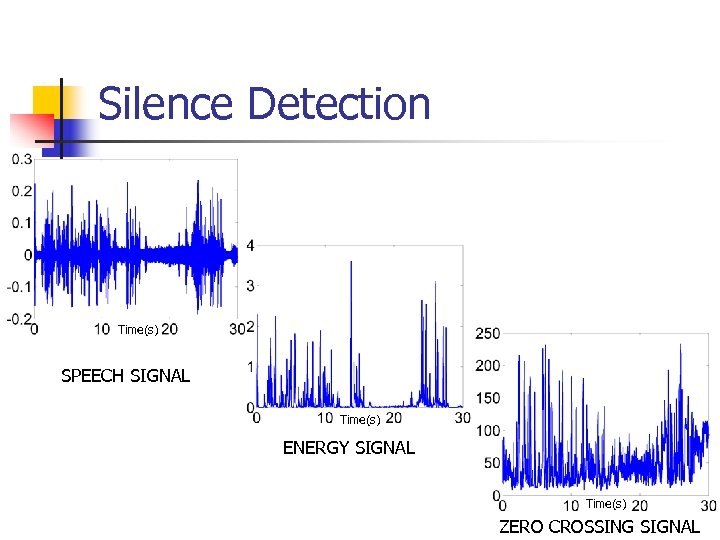 Silence Detection

0.3
0.2
0.1
0
-0.1
-0.2
0
10
Time(s)
20
30

SPEECH SIGNAL

4
3
2
1
0
0
10
Time(s)
20
30

ENERGY SIGNAL

250
200
150
100
50
0
0
10
Time(s)
20
30

ZERO CROSSING SIGNAL